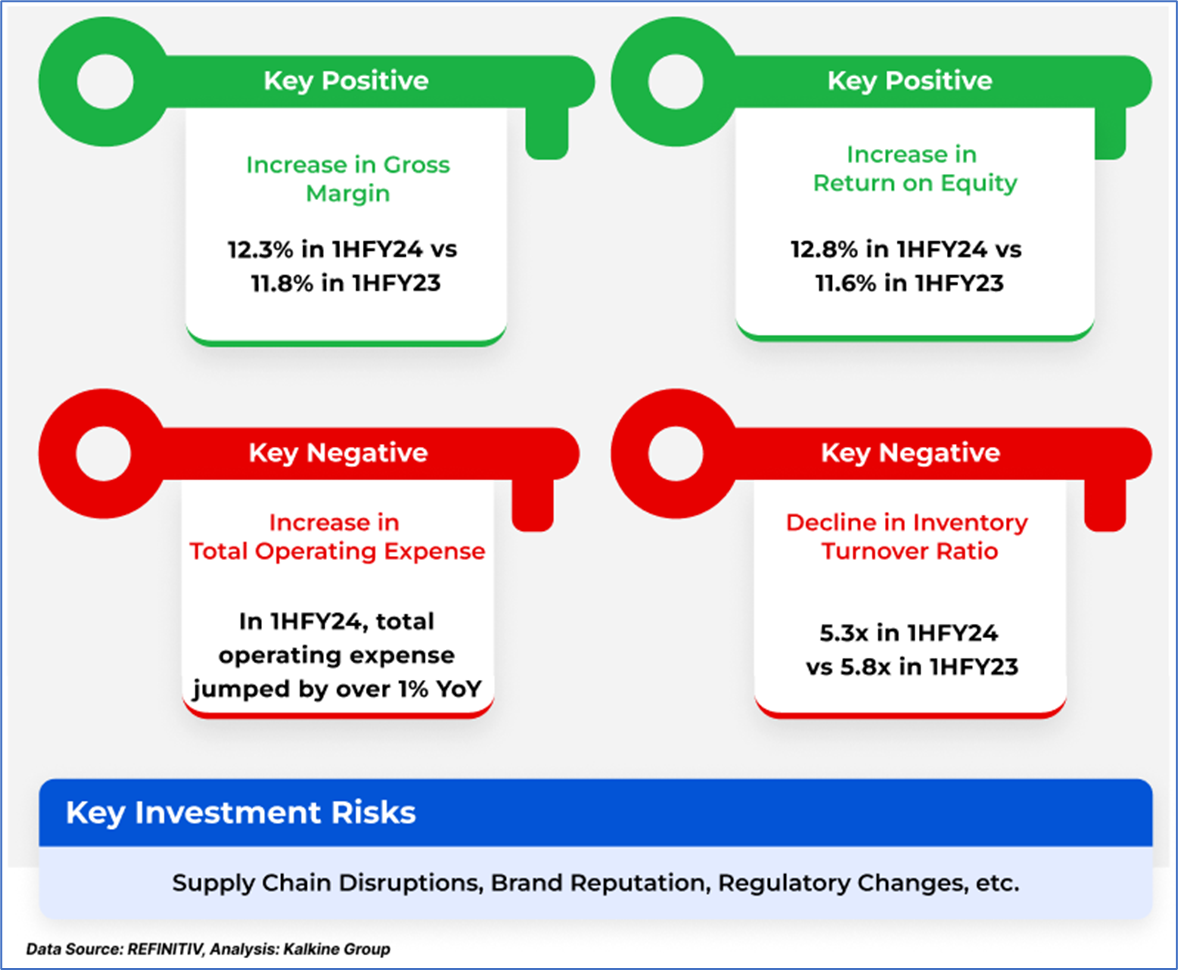 Key Positive

Increase in Gross Margin

12.3% in 1HFY24 vs 11.8% in 1HFY23

Key Positive

Increase in Return on Equity

12.8% in 1HFY24 vs 11.6% in 1HFY23

Key Negative

Increase in Total Operating Expense

In 1HFY24, total operating expense jumped by over 1% YoY

Key Negative

Decline in Inventory Turnover Ratio

5.3x in 1HFY24 vs 5.8x in 1HFY23

Key Investment Risks

Supply Chain Disruptions, Brand Reputation, Regulatory Changes, etc.

Data Source: REFINITIV, Analysis: Kalkine Group